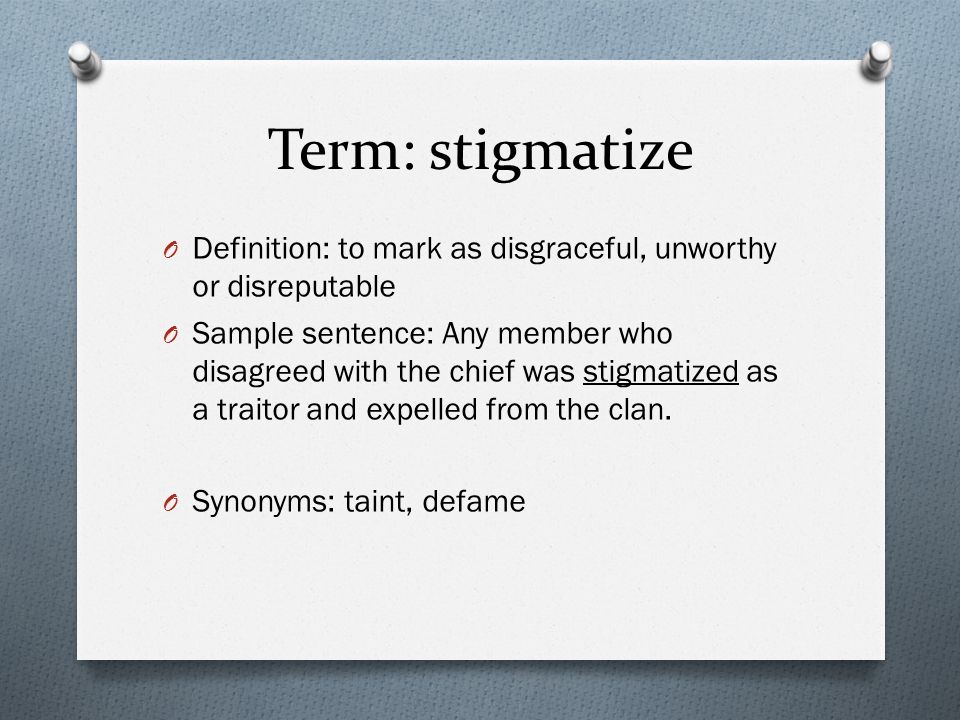 Term: stigmatize

Definition: to mark as disgraceful, unworthy or disreputable

Sample sentence: Any member who disagreed with the chief was stigmatized as a traitor and expelled from the clan.

Synonyms: taint, defame